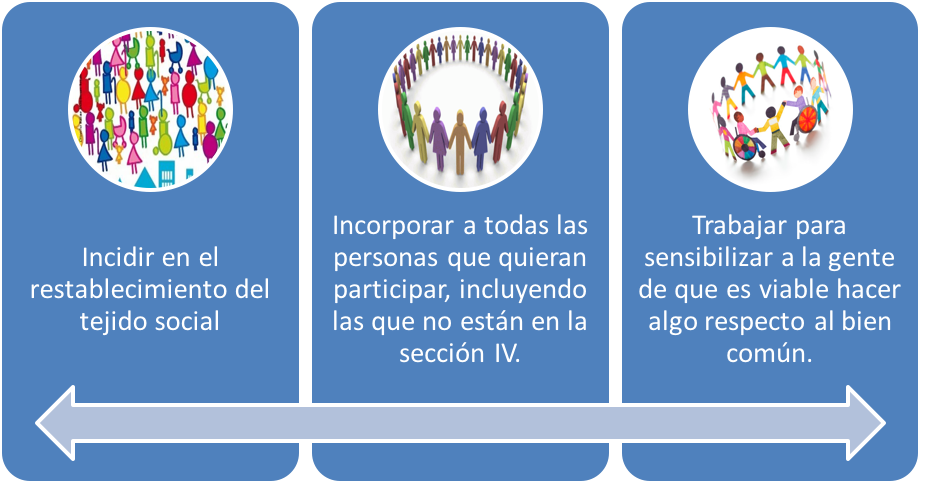 Incidir en el restablecimiento del tejido social

Incorporar a todas las personas que quieran participar, incluyendo las que no están en la sección IV.

Trabajar para sensibilizar a la gente de que es viable hacer algo respecto al bien común.